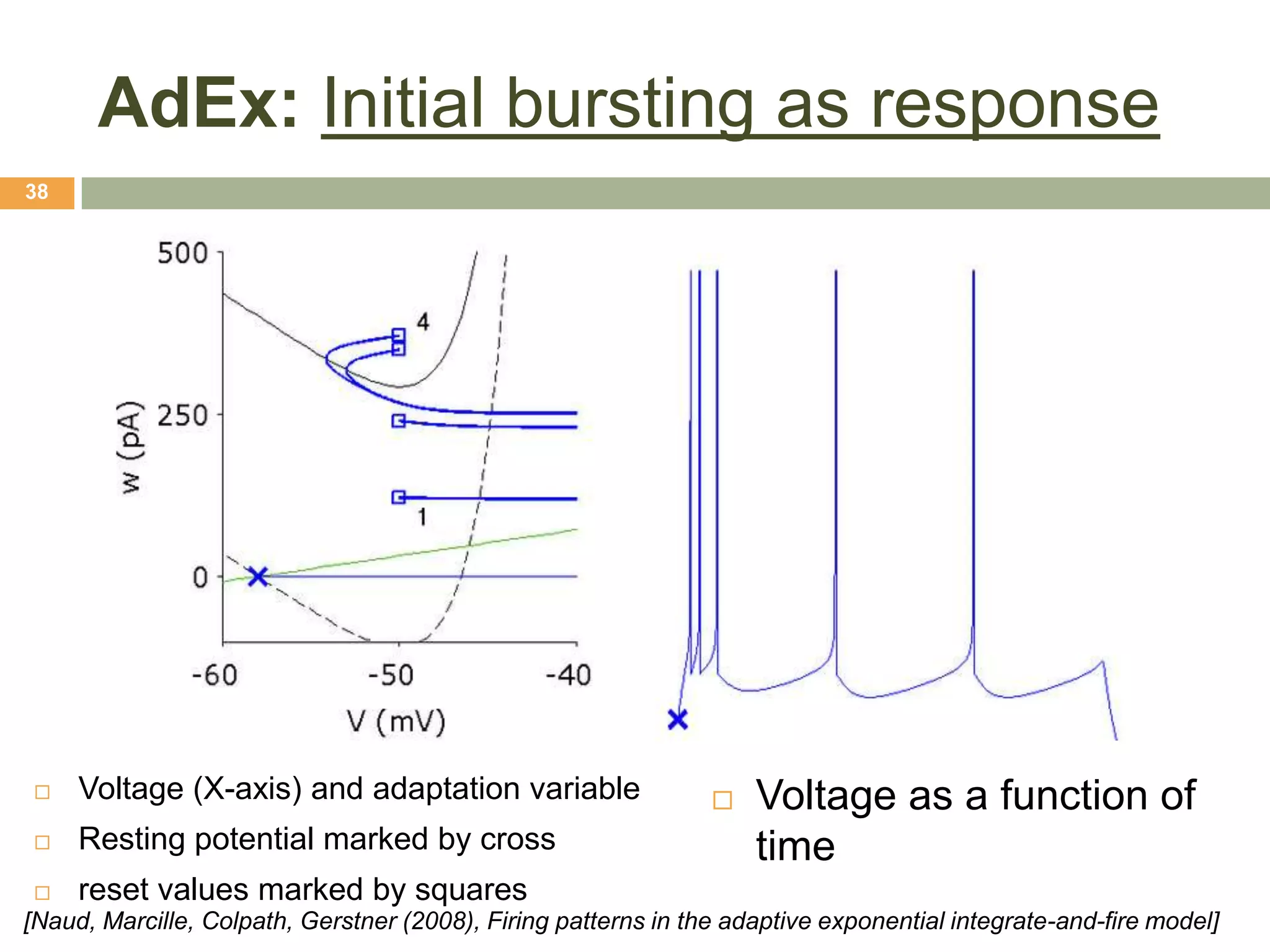 AdEx: Initial bursting as response

38

500
250
0
w (pA)
4
1
-60
-50
-40
V (mV)

□ Voltage (X-axis) and adaptation variable
□ Resting potential marked by cross
□ reset values marked by squares

□ Voltage as a function of time

[Naud, Marcille, Colpath, Gerstner (2008), Firing patterns in the adaptive exponential integrate-and-fire model]